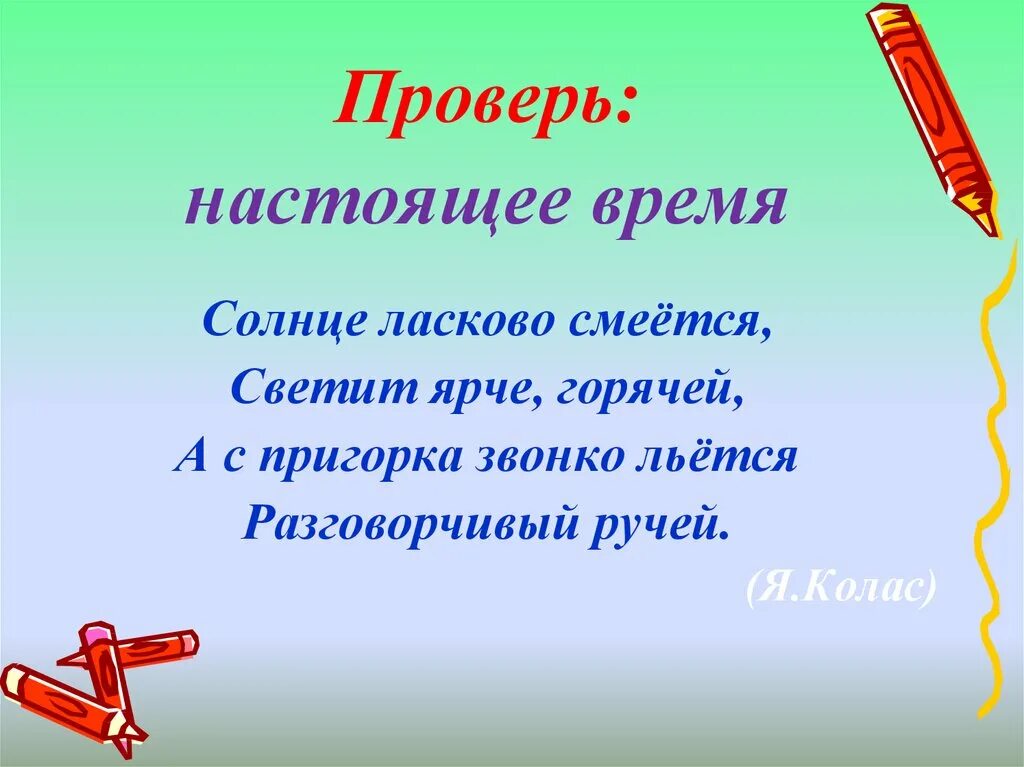 Проверь:
настоящее время

Солнце ласково смеётся,
Светит ярче, горячей,
А с пригорка звонко льётся
Разговорчивый ручей.

(Я.Колас)